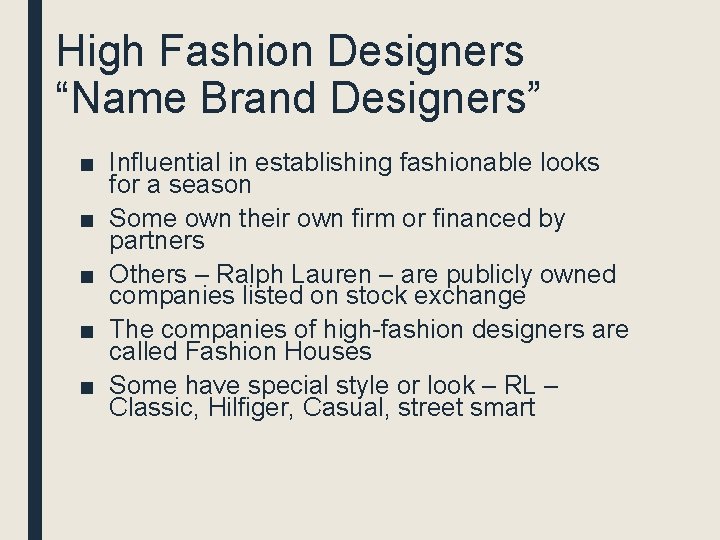 High Fashion Designers
“Name Brand Designers”

■ Influential in establishing fashionable looks for a season
■ Some own their own firm or financed by partners
■ Others – Ralph Lauren – are publicly owned companies listed on stock exchange
■ The companies of high-fashion designers are called Fashion Houses
■ Some have special style or look – RL – Classic, Hilfiger, Casual, street smart